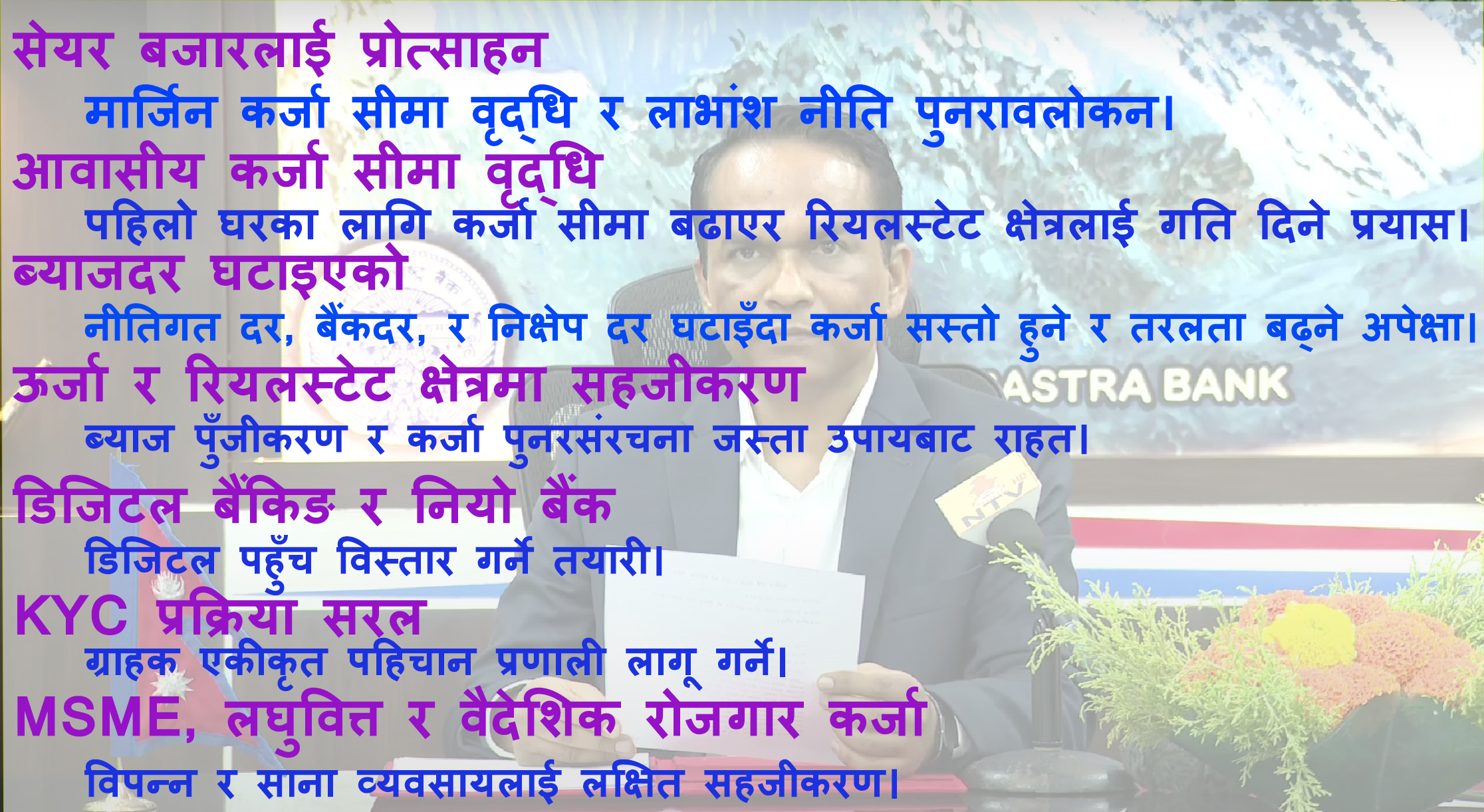 सेयर बजारलाई प्रोत्साहन

मार्जिन कर्जा सीमा वृद्धि र लाभांश नीति पुनरावलोकन।

आवासीय कर्जा सीमा वृद्धि

पहिलो घरका लागि कर्जा सीमा बढाएर रियलस्टेट क्षेत्रलाई गति दिने प्रयास।

ब्याजदर घटाइएको

नीतिगत दर, बैंकदर, र निक्षेप दर घटाइँदा कर्जा सस्तो हुने र तरलता बढ्ने अपेक्षा।

ऊर्जा र रियलस्टेट क्षेत्रमा सहजीकरण

ब्याज पुँजीकरण र कर्जा पुनरसंरचना जस्ता उपायबाट राहत।

डिजिटल बैंकिङ र नियो बैंक

डिजिटल पहुँच विस्तार गर्ने तयारी।

KYC प्रक्रिया सरल

ग्राहक एकीकृत पहिचान प्रणाली लागू गर्ने।

MSME, लघुवित्त र वैदेशिक रोजगार कर्जा

विपन्न र साना व्यवसायलाई लक्षित सहजीकरण।

ASTRA BANK

NTV